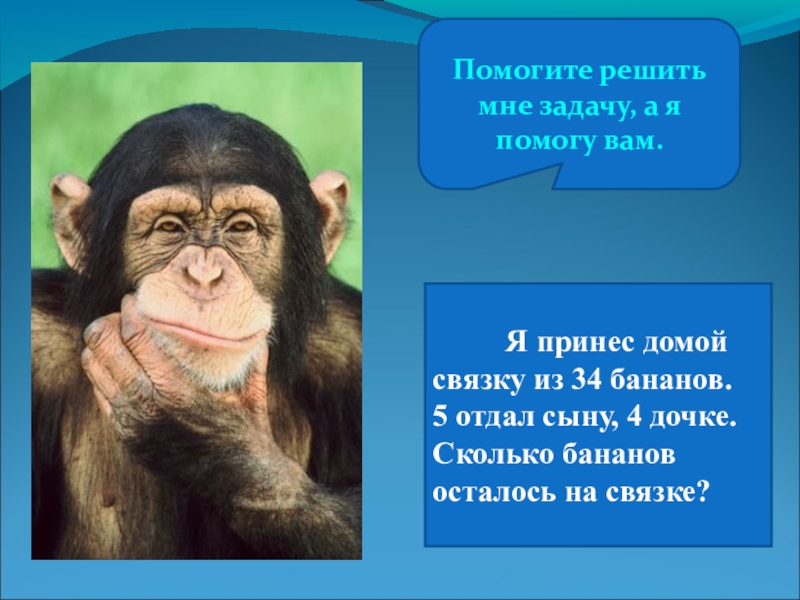 Помогите решить мне задачу, а я помогу вам.

Я принес домой связку из 34 бананов. 5 отдал сыну, 4 дочке. Сколько бананов осталось на связке?